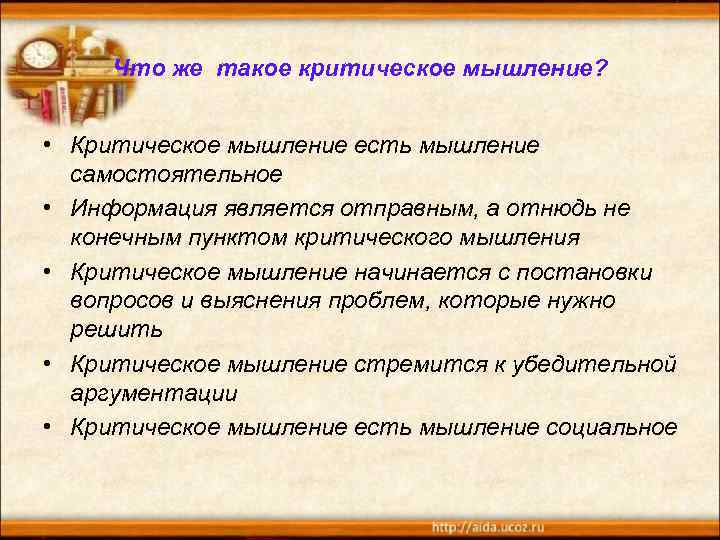 Что же такое критическое мышление?

• Критическое мышление есть мышление самостоятельное
• Информация является отправным, а отнюдь не конечным пунктом критического мышления
• Критическое мышление начинается с постановки вопросов и выяснения проблем, которые нужно решить
• Критическое мышление стремится к убедительной аргументации
• Критическое мышление есть мышление социальное

http://aida.ucoz.ru